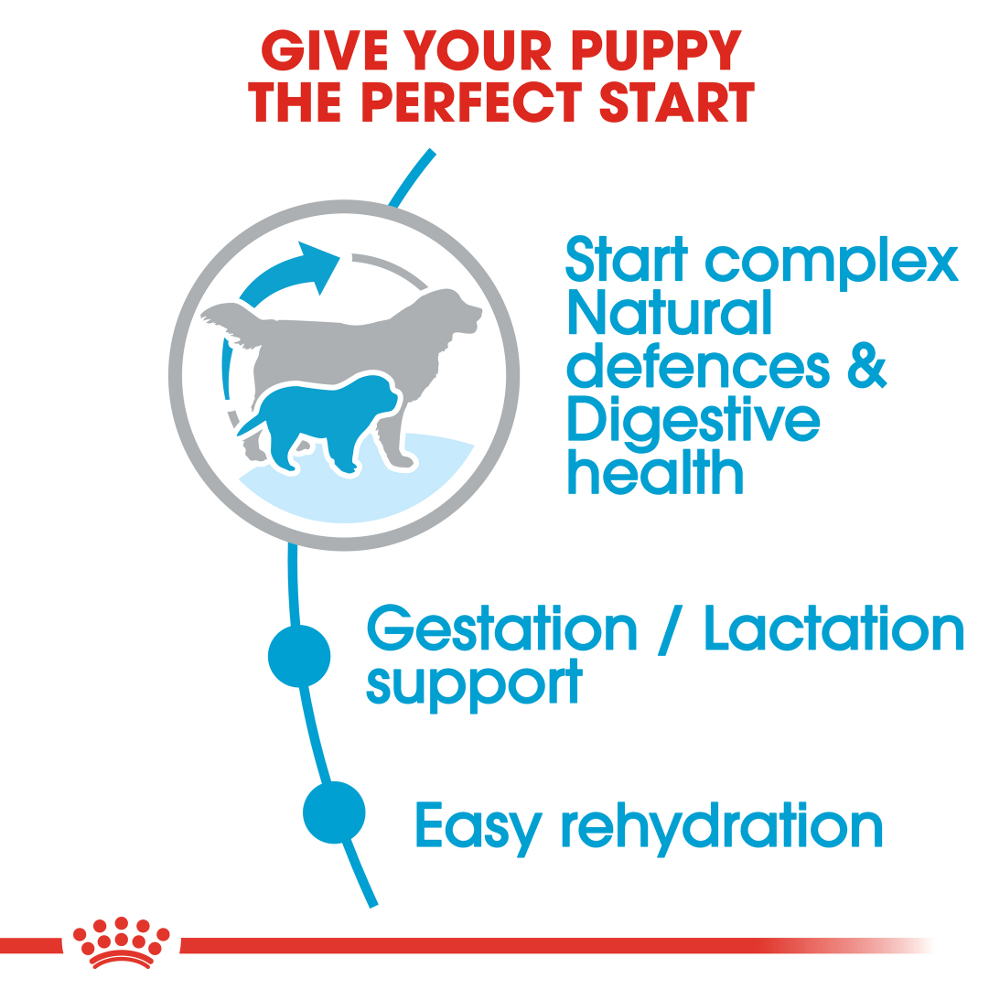 GIVE YOUR PUPPY THE PERFECT START

Start complex Natural defences & Digestive health

Gestation / Lactation support

Easy rehydration